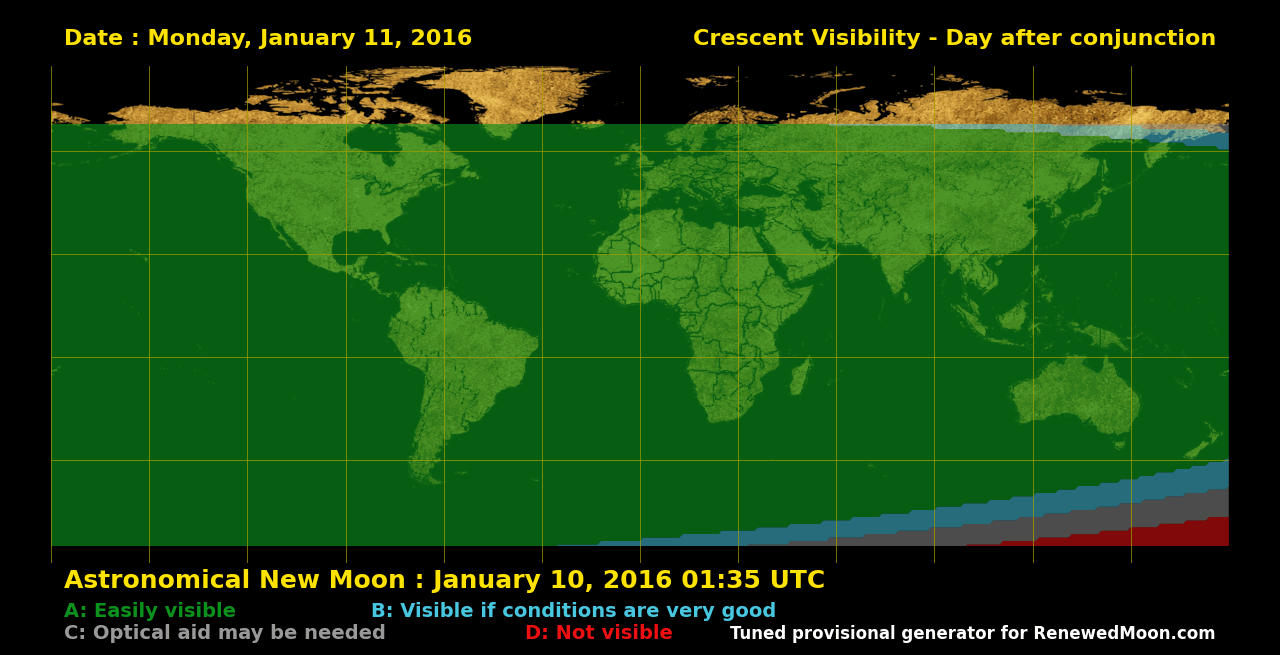 Date : Monday, January 11, 2016

Crescent Visibility - Day after conjunction

Astronomical New Moon : January 10, 2016 01:35 UTC

A: Easily visible

B: Visible if conditions are very good

C: Optical aid may be needed

D: Not visible

Tuned provisional generator for RenewedMoon.com